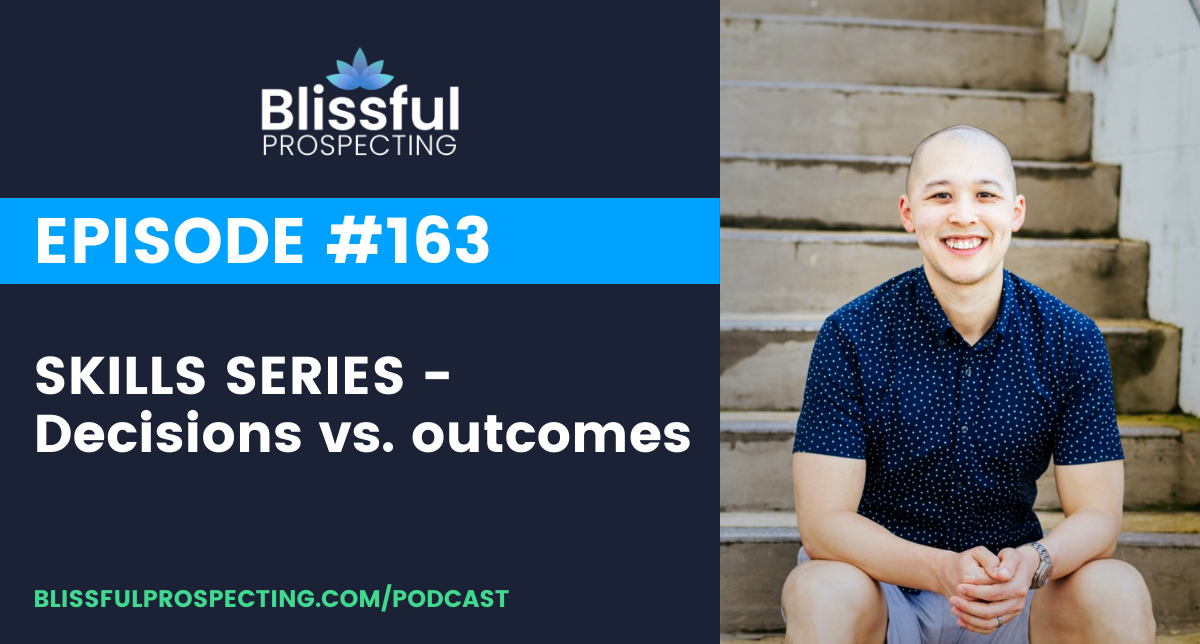 Blissful
PROSPECTING

EPISODE #163

SKILLS SERIES - Decisions vs. outcomes

BLISSFULPROSPECTING.COM/PODCAST